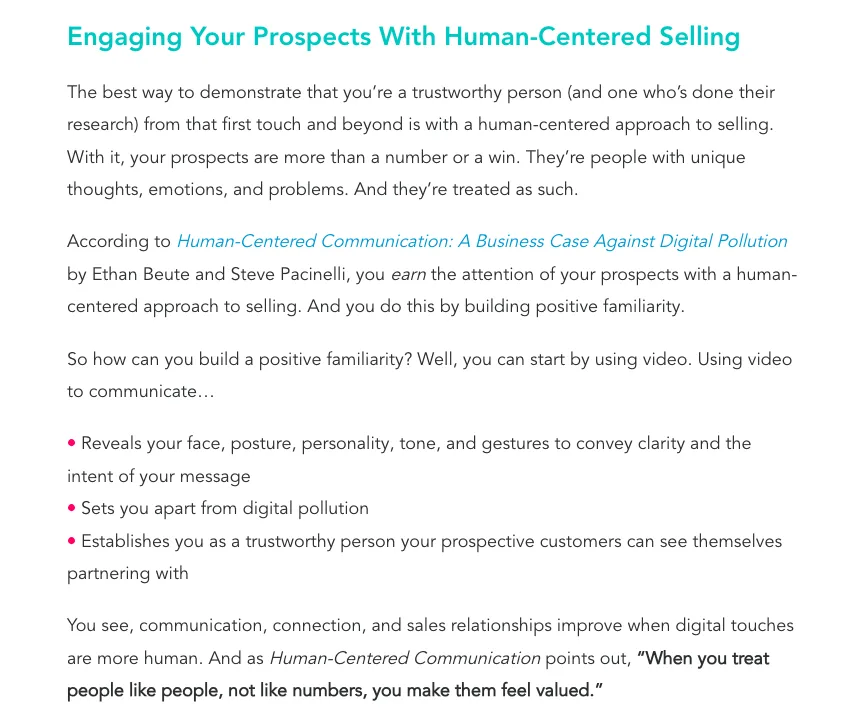 Engaging Your Prospects With Human-Centered Selling

The best way to demonstrate that you're a trustworthy person (and one who's done their research) from that first touch and beyond is with a human-centered approach to selling. With it, your prospects are more than a number or a win. They're people with unique thoughts, emotions, and problems. And they're treated as such.

According to Human-Centered Communication: A Business Case Against Digital Pollution by Ethan Beute and Steve Pacinelli, you earn the attention of your prospects with a human-centered approach to selling. And you do this by building positive familiarity.

So how can you build a positive familiarity? Well, you can start by using video. Using video to communicate…

• Reveals your face, posture, personality, tone, and gestures to convey clarity and the intent of your message
• Sets you apart from digital pollution
• Establishes you as a trustworthy person your prospective customers can see themselves partnering with

You see, communication, connection, and sales relationships improve when digital touches are more human. And as Human-Centered Communication points out, "When you treat people like people, not like numbers, you make them feel valued."